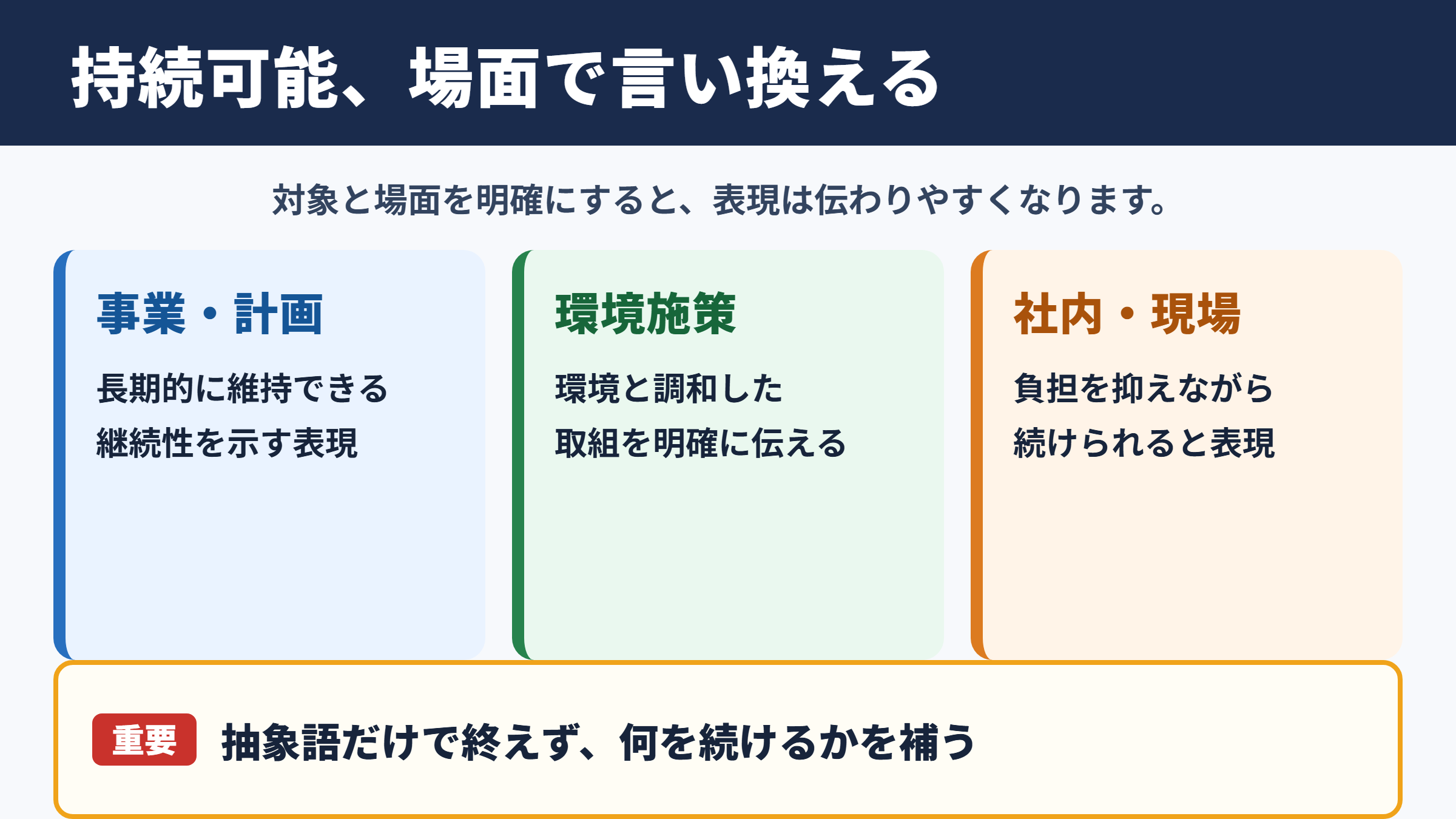 持続可能、場面で言い換える

対象と場面を明確にすると、表現は伝わりやすくなります。

事業・計画

長期的に維持できる
継続性を示す表現

環境施策

環境と調和した
取組を明確に伝える

社内・現場

負担を抑えながら
続けられると表現

重要 抽象語だけで終えず、何を続けるかを補う